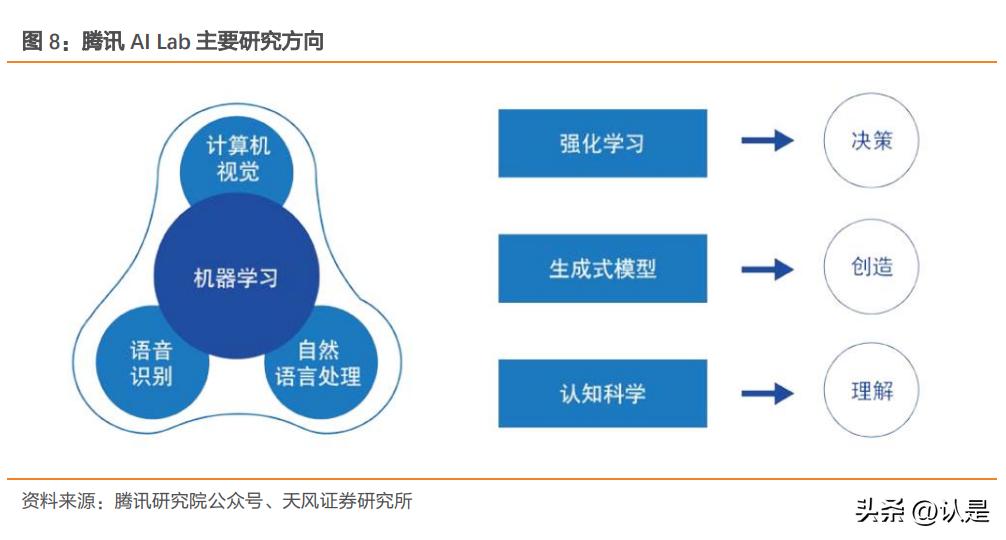 图 8：腾讯 AI Lab 主要研究方向

计算机视觉

机器学习

语音识别

自然语言处理

强化学习

决策

生成式模型

创造

认知科学

理解

资料来源：腾讯研究院公众号、天风证券研究所

头条 @认是